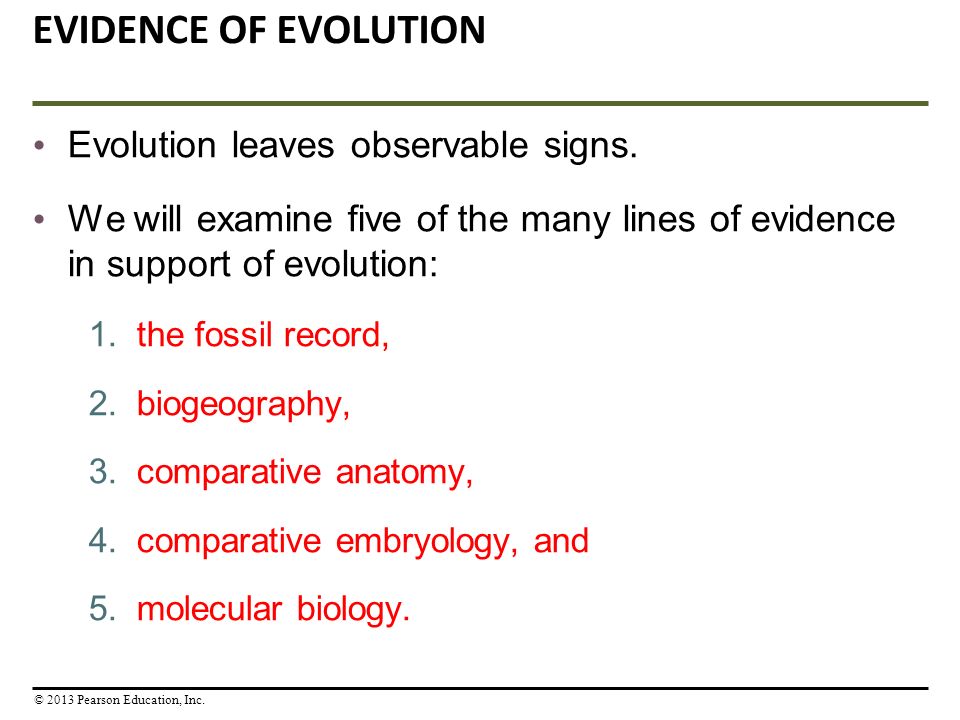 EVIDENCE OF EVOLUTION

• Evolution leaves observable signs.

• We will examine five of the many lines of evidence in support of evolution:

1. the fossil record,

2. biogeography,

3. comparative anatomy,

4. comparative embryology, and

5. molecular biology.

© 2013 Pearson Education, Inc.